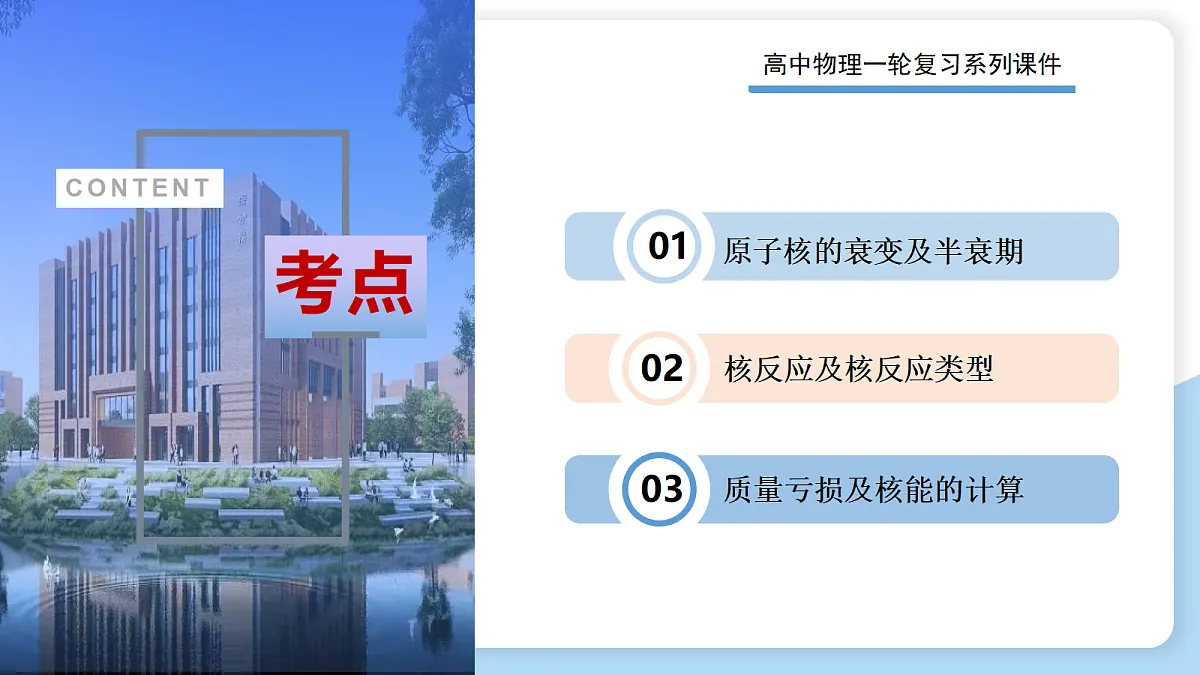 CONTENT

考点

高中物理一轮复习系列课件

01 原子核的衰变及半衰期

02 核反应及核反应类型

03 质量亏损及核能的计算